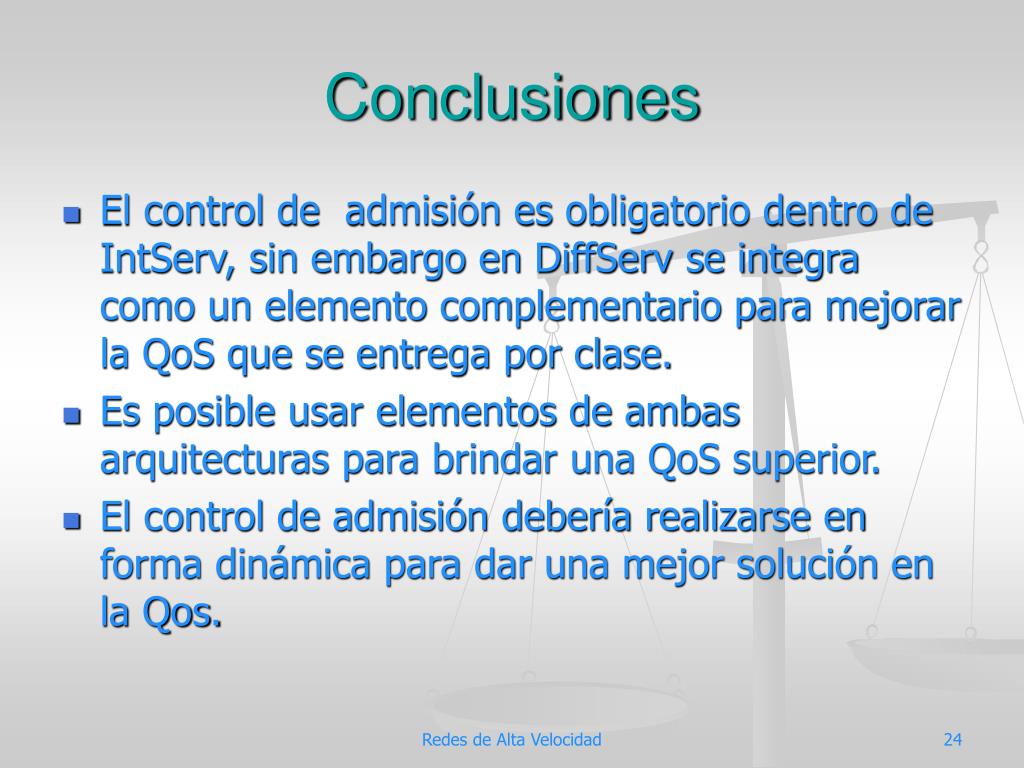 Conclusiones

- El control de admisión es obligatorio dentro de IntServ, sin embargo en DiffServ se integra como un elemento complementario para mejorar la QoS que se entrega por clase.
- Es posible usar elementos de ambas arquitecturas para brindar una QoS superior.
- El control de admisión debería realizarse en forma dinámica para dar una mejor solución en la Qos.

Redes de Alta Velocidad

24